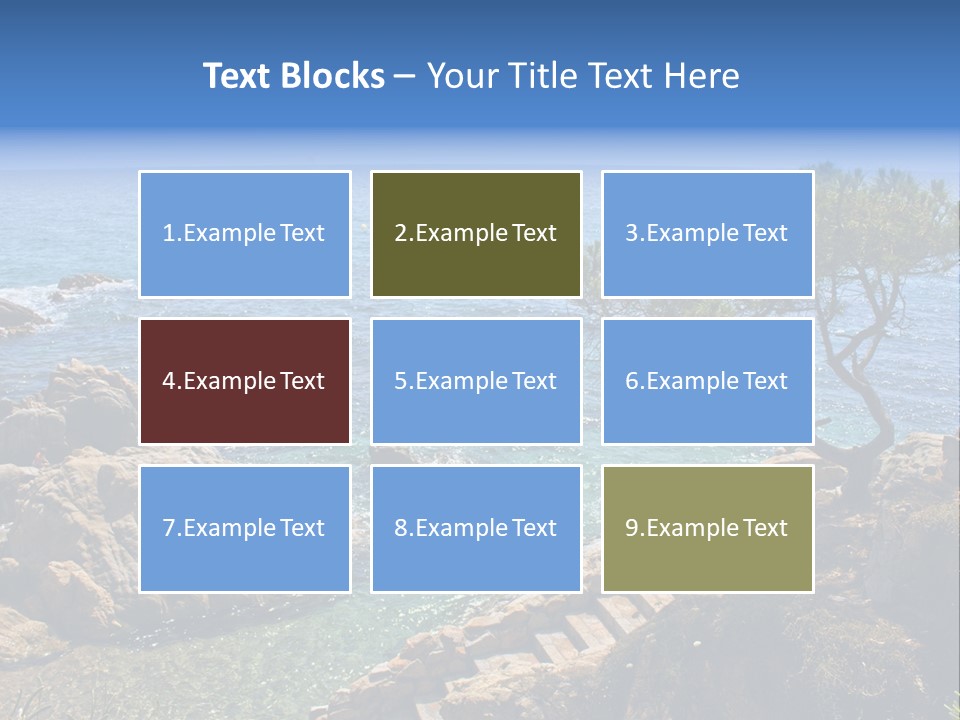 Text Blocks – Your Title Text Here

1.Example Text

2.Example Text

3.Example Text

4.Example Text

5.Example Text

6.Example Text

7.Example Text

8.Example Text

9.Example Text